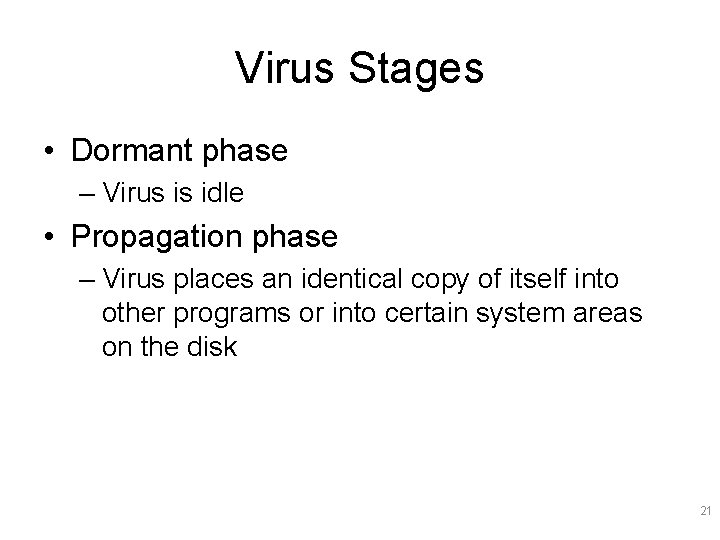 Virus Stages

• Dormant phase
– Virus is idle

• Propagation phase
– Virus places an identical copy of itself into other programs or into certain system areas on the disk

21